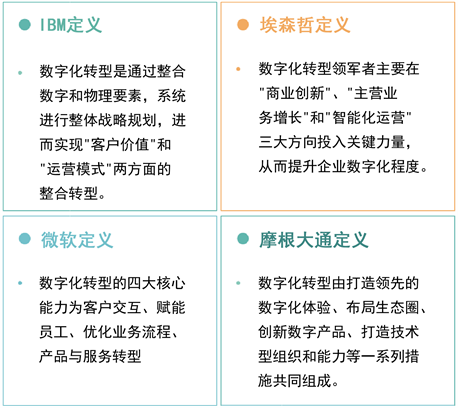 IBM定义

数字化转型是通过整合数字和物理要素，系统进行整体战略规划，进而实现"客户价值"和"运营模式"两方面的整合转型。

埃森哲定义

数字化转型领军者主要在"商业创新"、"主营业务增长"和"智能化运营"三大方向投入关键力量，从而提升企业数字化程度。

微软定义

数字化转型的四大核心能力为客户交互、赋能员工、优化业务流程、产品与服务转型

摩根大通定义

数字化转型由打造领先的数字化体验、布局生态圈、创新数字产品、打造技术型组织和能力等一系列措施共同组成。